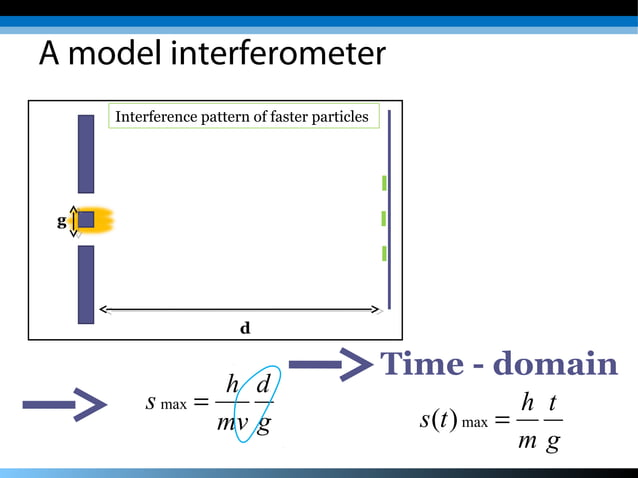 A model interferometer

Interference pattern of faster particles

g

d

$s_{\max} = \frac{h}{mv}\frac{d}{g}$

Time - domain

$s(t)_{\max} = \frac{h}{m}\frac{t}{g}$